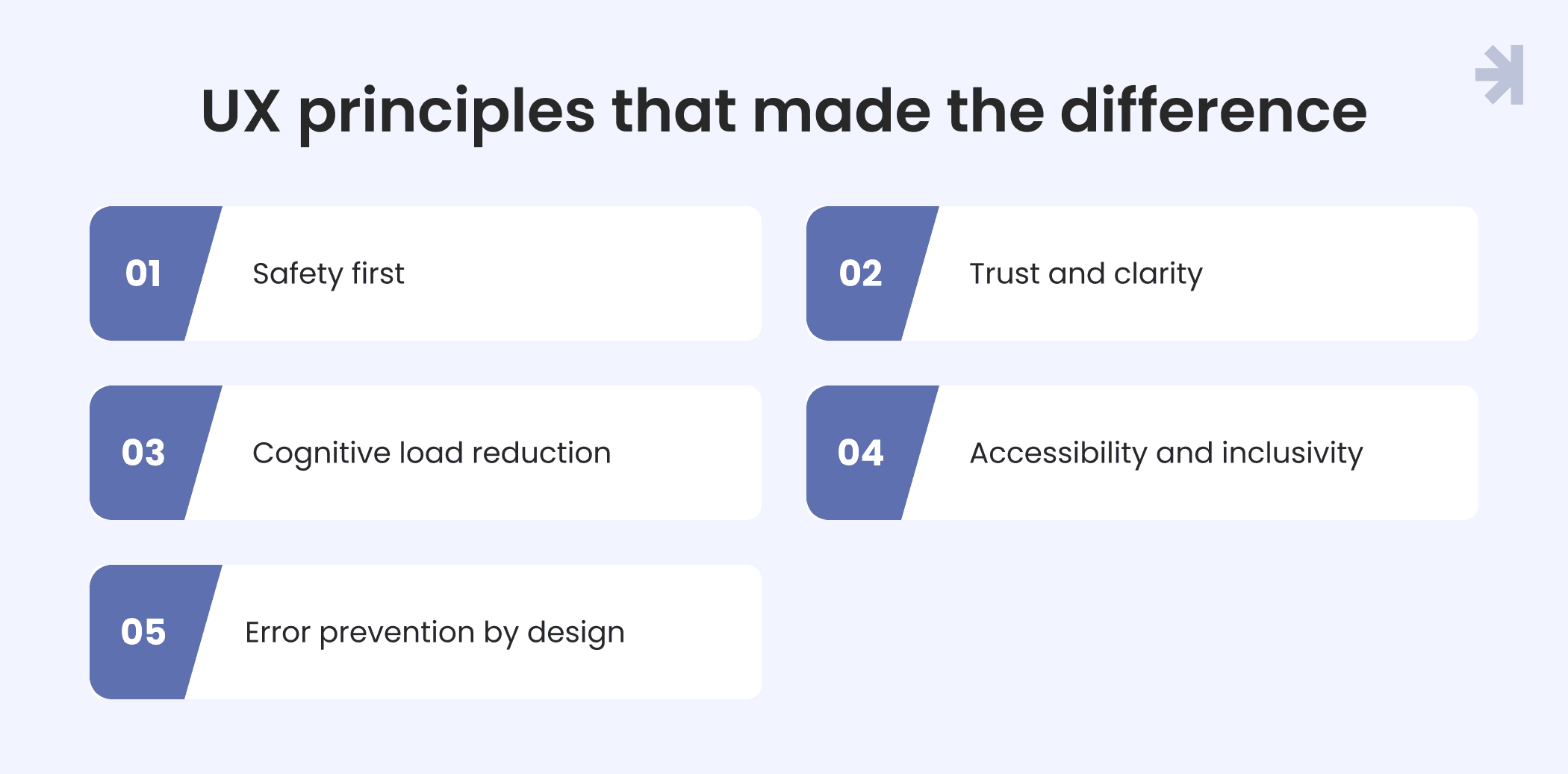 UX principles that made the difference

01 Safety first

02 Trust and clarity

03 Cognitive load reduction

04 Accessibility and inclusivity

05 Error prevention by design